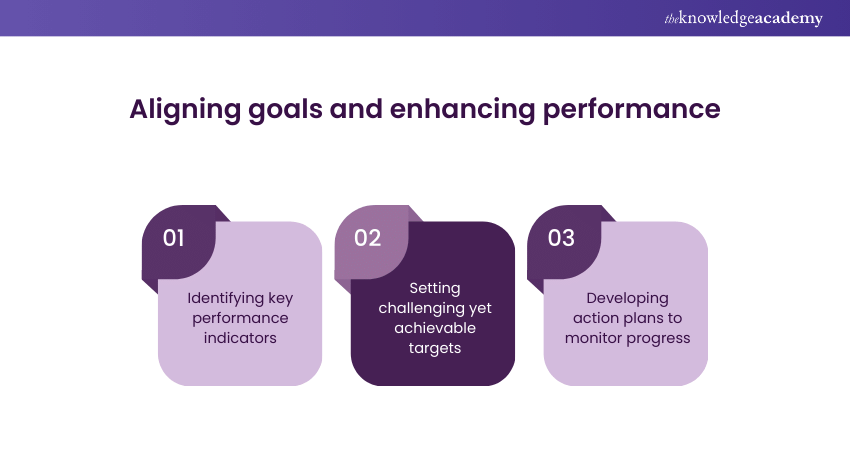 theknowledgeacademy

Aligning goals and enhancing performance

01
Identifying key performance indicators

02
Setting challenging yet achievable targets

03
Developing action plans to monitor progress